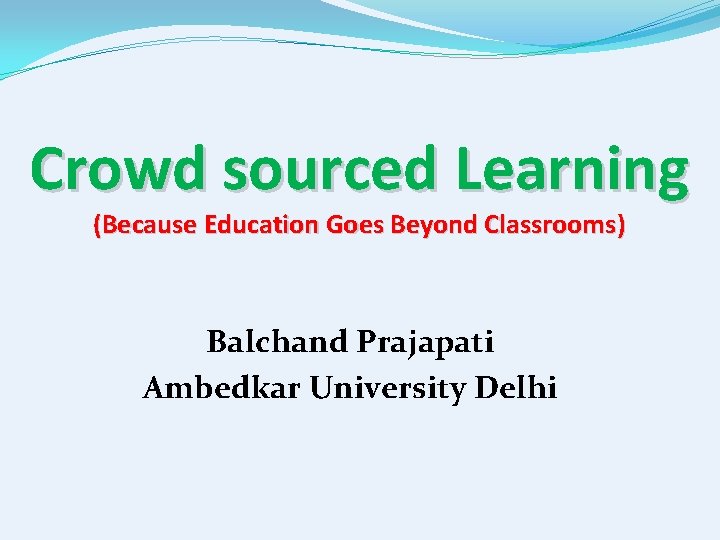 Crowd sourced Learning
(Because Education Goes Beyond Classrooms)

Balchand Prajapati
Ambedkar University Delhi